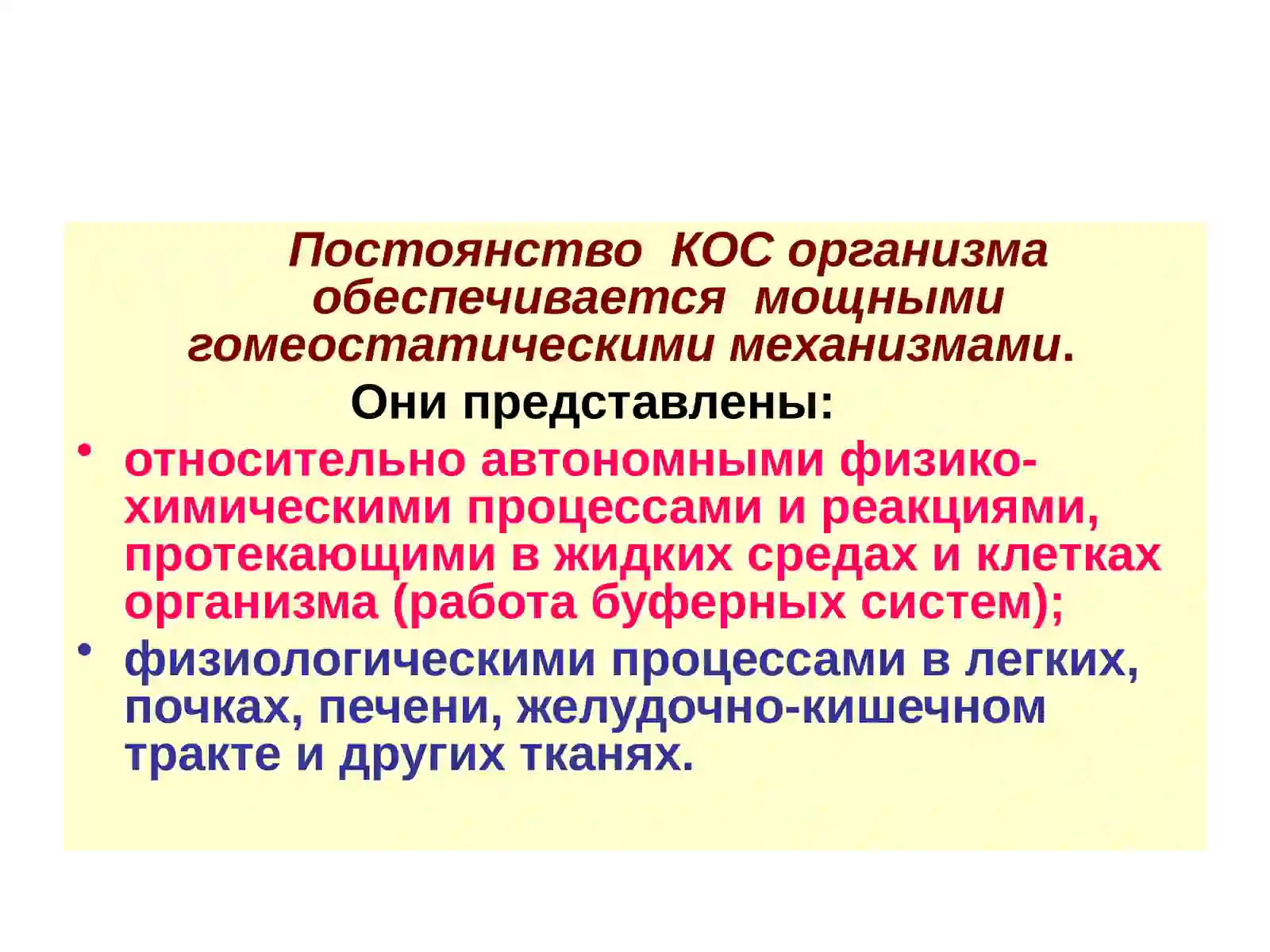 Постоянство КОС организма обеспечивается мощными гомеостатическими механизмами.

Они представлены:

• относительно автономными физико-химическими процессами и реакциями, протекающими в жидких средах и клетках организма (работа буферных систем);
• физиологическими процессами в легких, почках, печени, желудочно-кишечном тракте и других тканях.